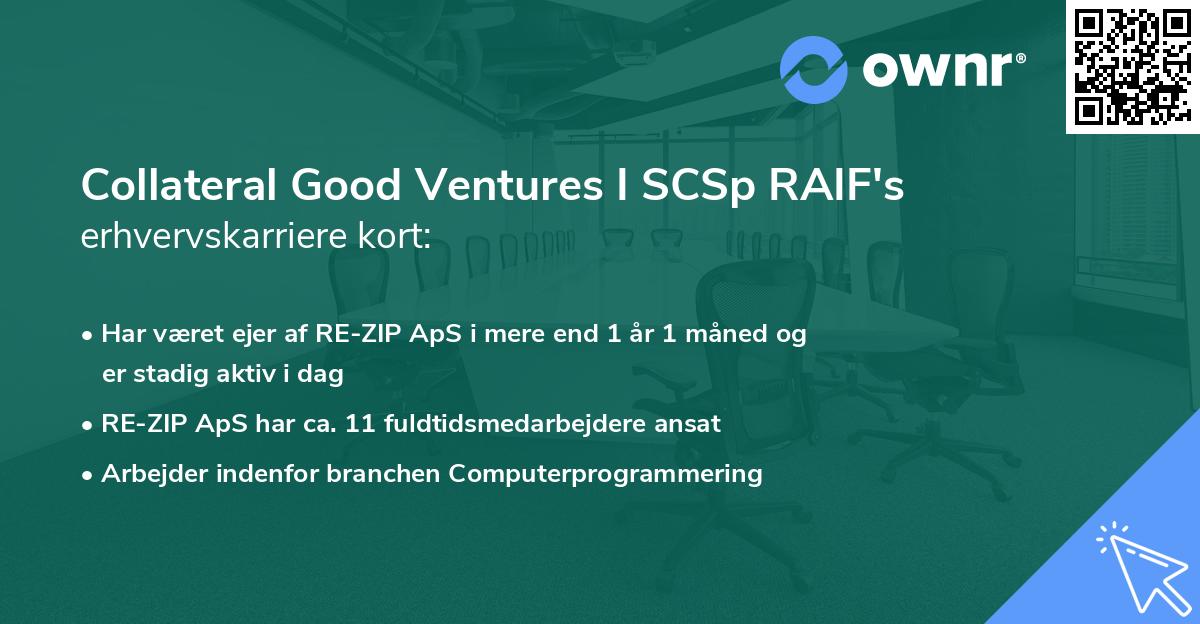 ownr®

Collateral Good Ventures I SCSp RAIF's erhvervskarriere kort:

• Har været ejer af RE-ZIP ApS i mere end 1 år 1 måned og er stadig aktiv i dag
• RE-ZIP ApS har ca. 11 fuldtidsmedarbejdere ansat
• Arbejder indenfor branchen Computerprogrammering